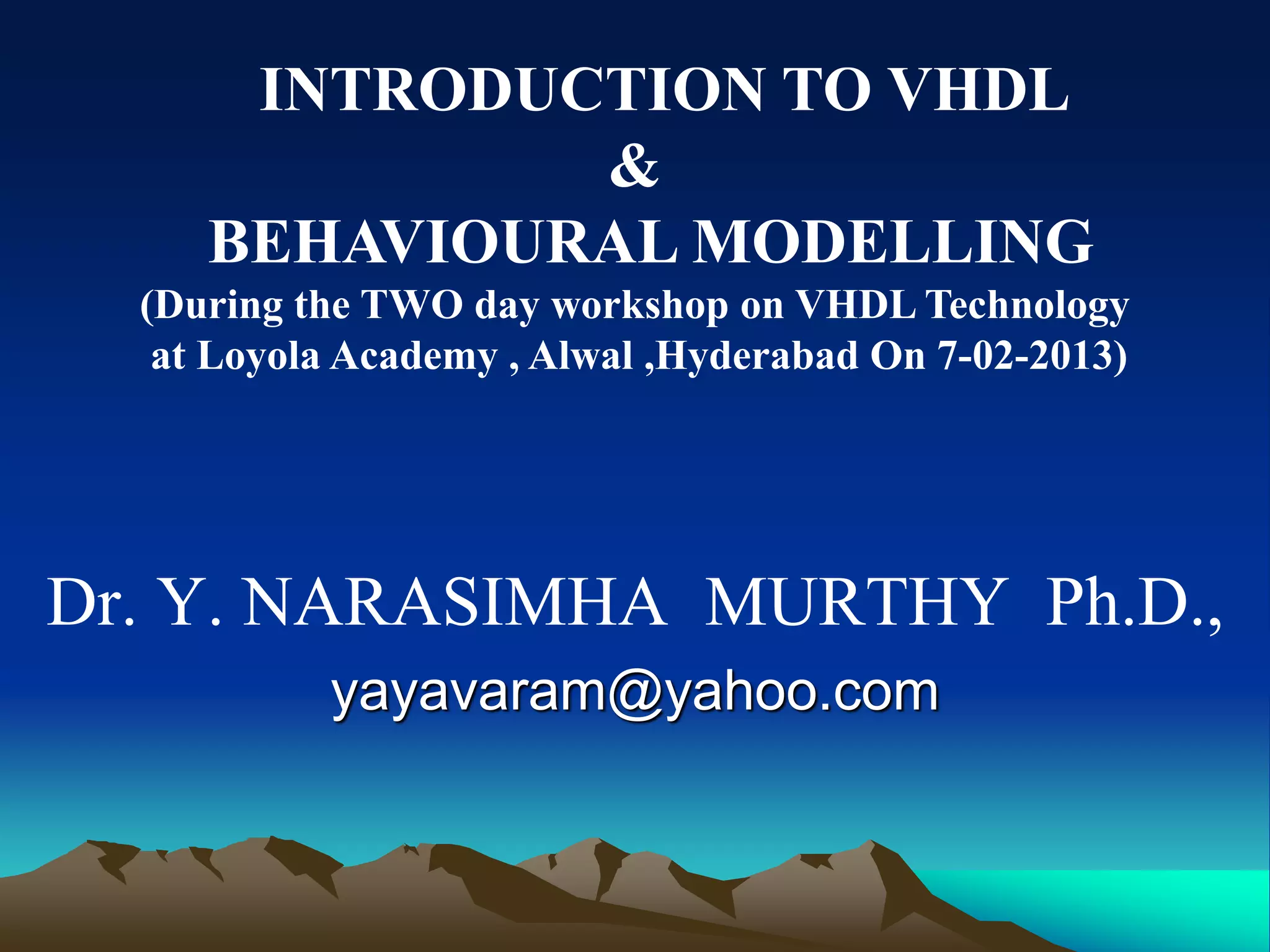 INTRODUCTION TO VHDL
&
BEHAVIOURAL MODELLING
(During the TWO day workshop on VHDL Technology at Loyola Academy , Alwal ,Hyderabad On 7-02-2013)

Dr. Y. NARASIMHA MURTHY Ph.D.,
yayavaram@yahoo.com